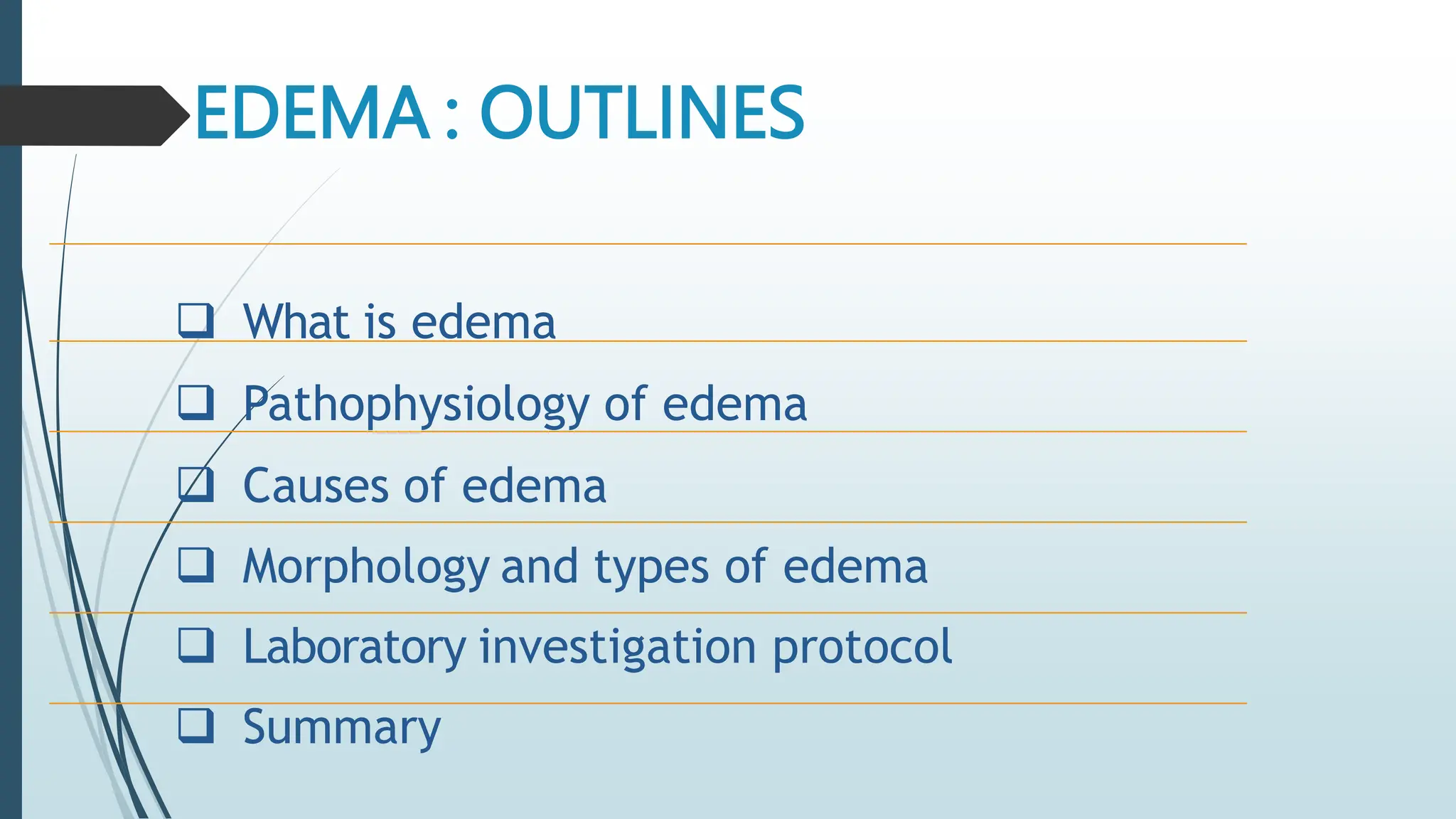 EDEMA : OUTLINES

❑ What is edema
❑ Pathophysiology of edema
❑ Causes of edema
❑ Morphology and types of edema
❑ Laboratory investigation protocol
❑ Summary